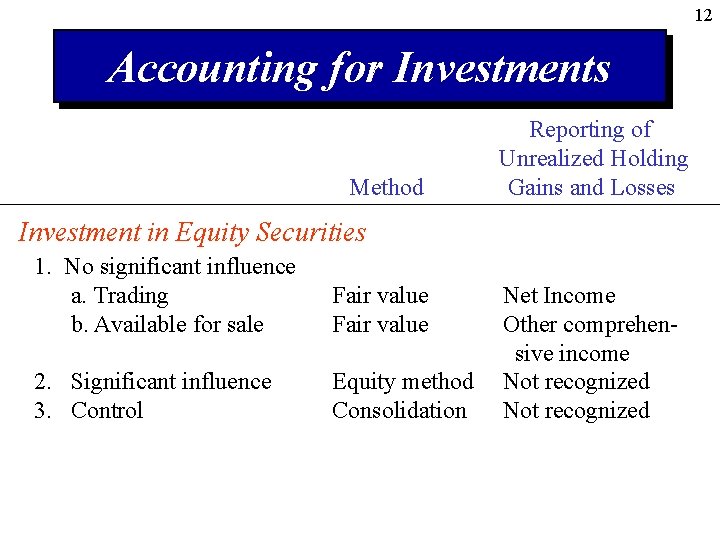 12

Accounting for Investments

| | Method | Reporting of Unrealized Holding Gains and Losses |
|---|---|---|
| Investment in Equity Securities | | |
| 1. No significant influence | | |
| a. Trading | Fair value | Net Income |
| b. Available for sale | Fair value | Other comprehensive income |
| 2. Significant influence | Equity method | Not recognized |
| 3. Control | Consolidation | Not recognized |